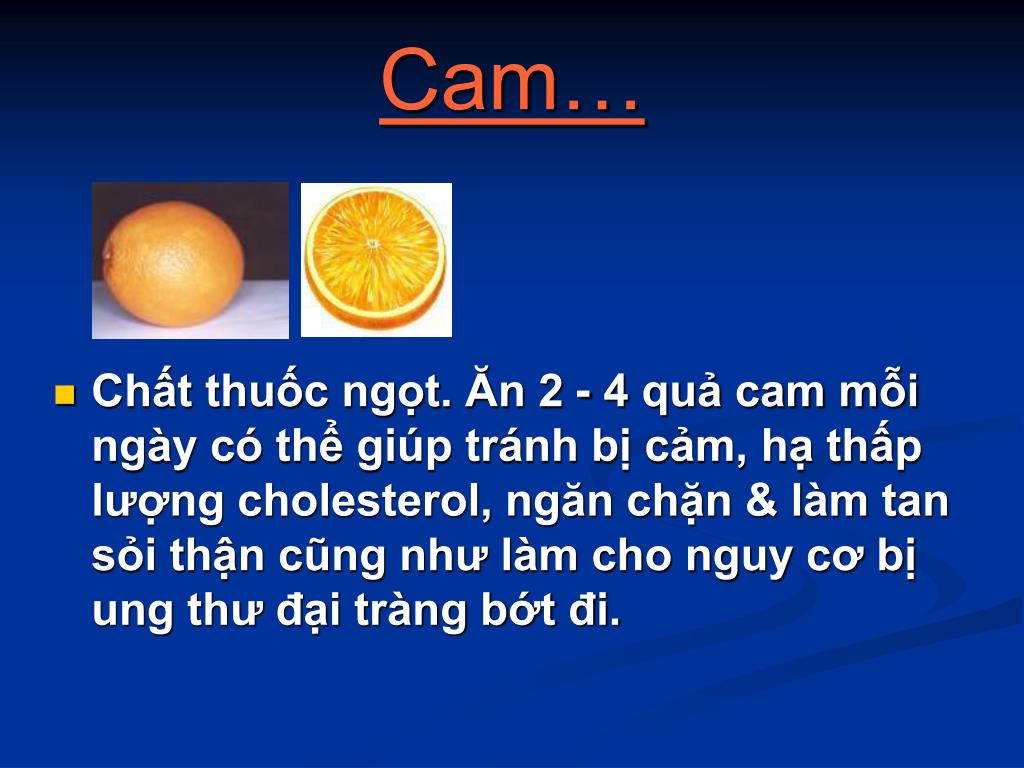 Cam…

Chất thuốc ngọt. Ăn 2 - 4 quả cam mỗi ngày có thể giúp tránh bị cảm, hạ thấp lượng cholesterol, ngăn chặn & làm tan sỏi thận cũng như làm cho nguy cơ bị ung thư đại tràng bớt đi.